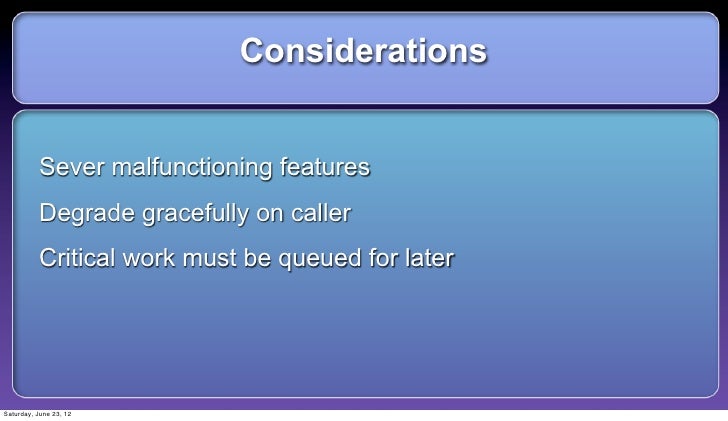 Considerations

Sever malfunctioning features

Degrade gracefully on caller

Critical work must be queued for later

Saturday, June 23, 12